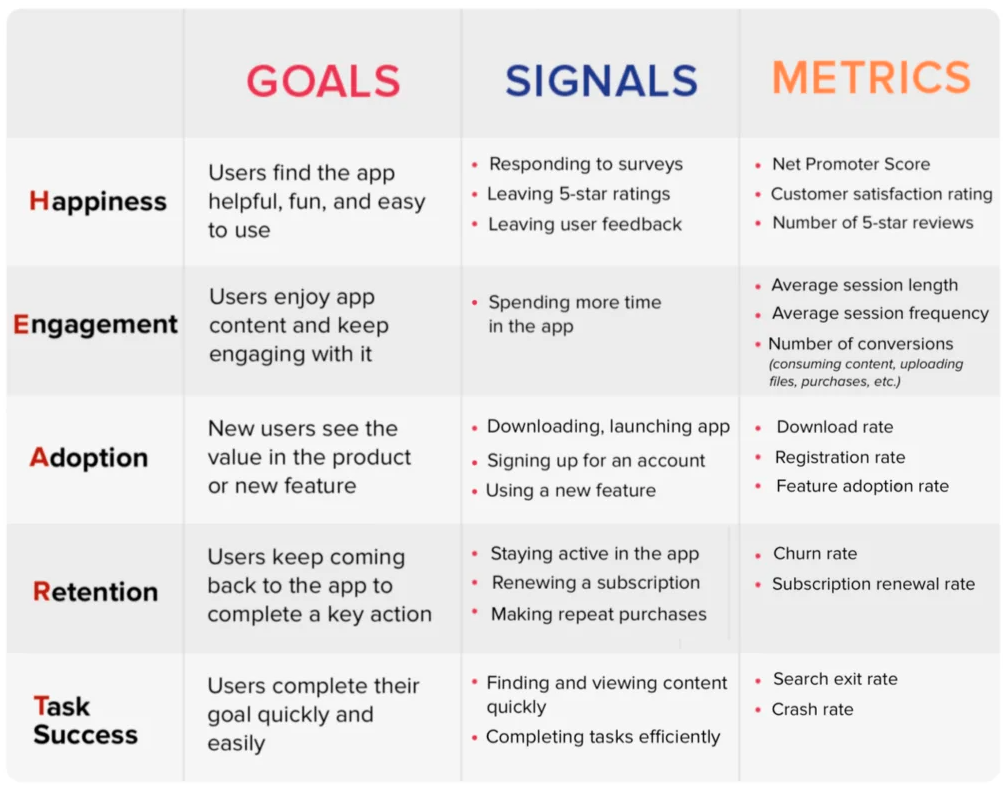 | | GOALS | SIGNALS | METRICS |
|---|---|---|---|
| Happiness | Users find the app helpful, fun, and easy to use | • Responding to surveys • Leaving 5-star ratings • Leaving user feedback | • Net Promoter Score • Customer satisfaction rating • Number of 5-star reviews |
| Engagement | Users enjoy app content and keep engaging with it | • Spending more time in the app | • Average session length • Average session frequency • Number of conversions (consuming content, uploading files, purchases, etc.) |
| Adoption | New users see the value in the product or new feature | • Downloading, launching app • Signing up for an account • Using a new feature | • Download rate • Registration rate • Feature adoption rate |
| Retention | Users keep coming back to the app to complete a key action | • Staying active in the app • Renewing a subscription • Making repeat purchases | • Churn rate • Subscription renewal rate |
| Task Success | Users complete their goal quickly and easily | • Finding and viewing content quickly • Completing tasks efficiently | • Search exit rate • Crash rate |